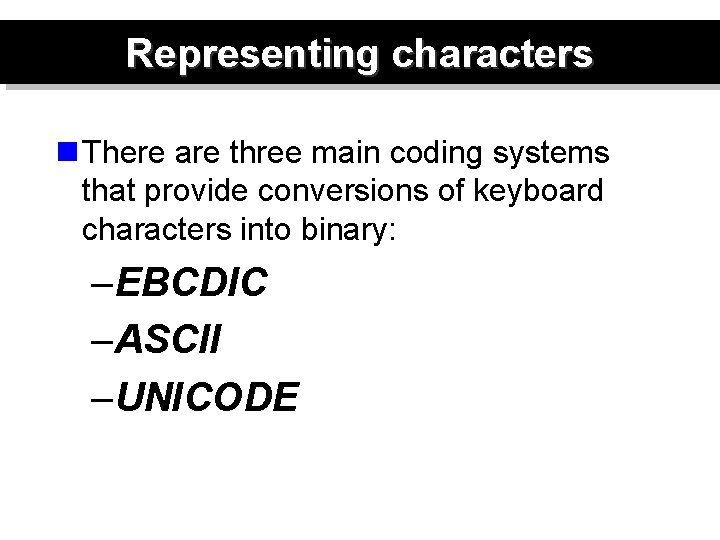 Representing characters

There are three main coding systems that provide conversions of keyboard characters into binary:

–EBCDIC

–ASCII

–UNICODE